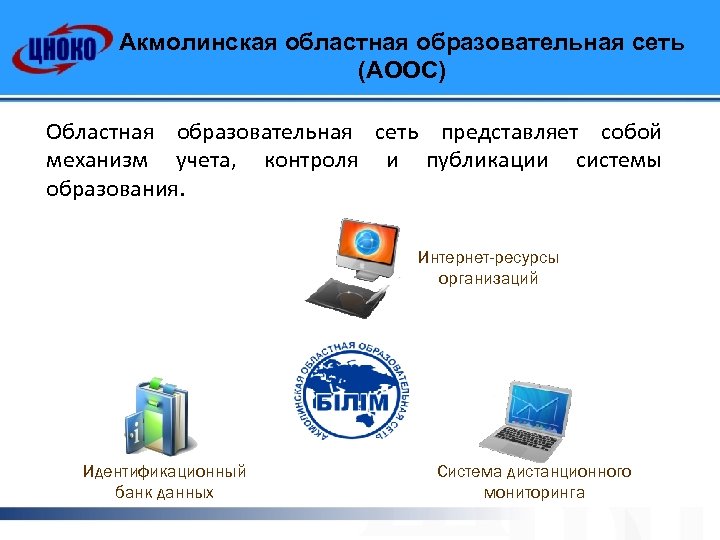 ЦНОКО

Акмолинская областная образовательная сеть (АООС)

Областная образовательная сеть представляет собой механизм учета, контроля и публикации системы образования.

Интернет-ресурсы организаций

АКМОЛИНСКАЯ ОБЛАСТНАЯ ОБРАЗОВАТЕЛЬНАЯ СЕТЬ
БІЛІМ

Идентификационный банк данных

Система дистанционного мониторинга